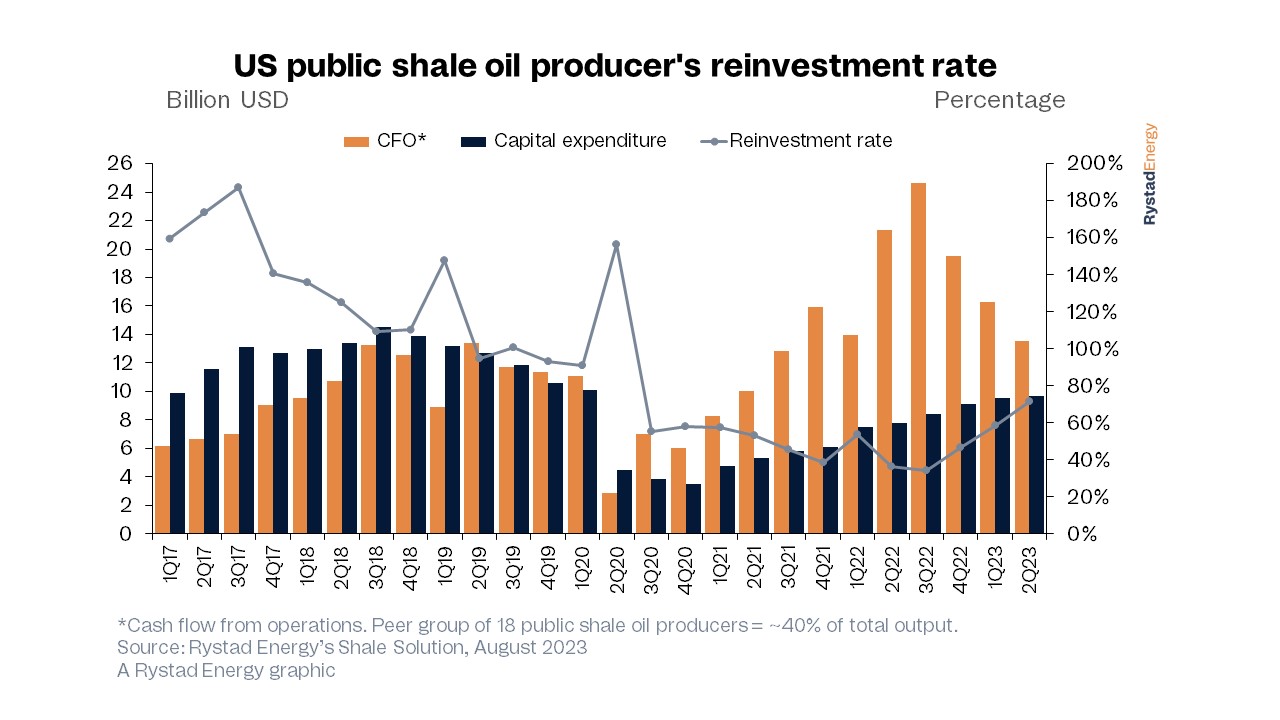 US public shale oil producer's reinvestment rate

Billion USD

Percentage

CFO* Capital expenditure Reinvestment rate

RystadEnergy

26
24
22
20
18
16
14
12
10
8
6
4
2
0

200%
180%
160%
140%
120%
100%
80%
60%
40%
20%
0%

1Q17 2Q17 3Q17 4Q17 1Q18 2Q18 3Q18 4Q18 1Q19 2Q19 3Q19 4Q19 1Q20 2Q20 3Q20 4Q20 1Q21 2Q21 3Q21 4Q21 1Q22 2Q22 3Q22 4Q22 1Q23 2Q23

*Cash flow from operations. Peer group of 18 public shale oil producers = ~40% of total output.
Source: Rystad Energy's Shale Solution, August 2023
A Rystad Energy graphic